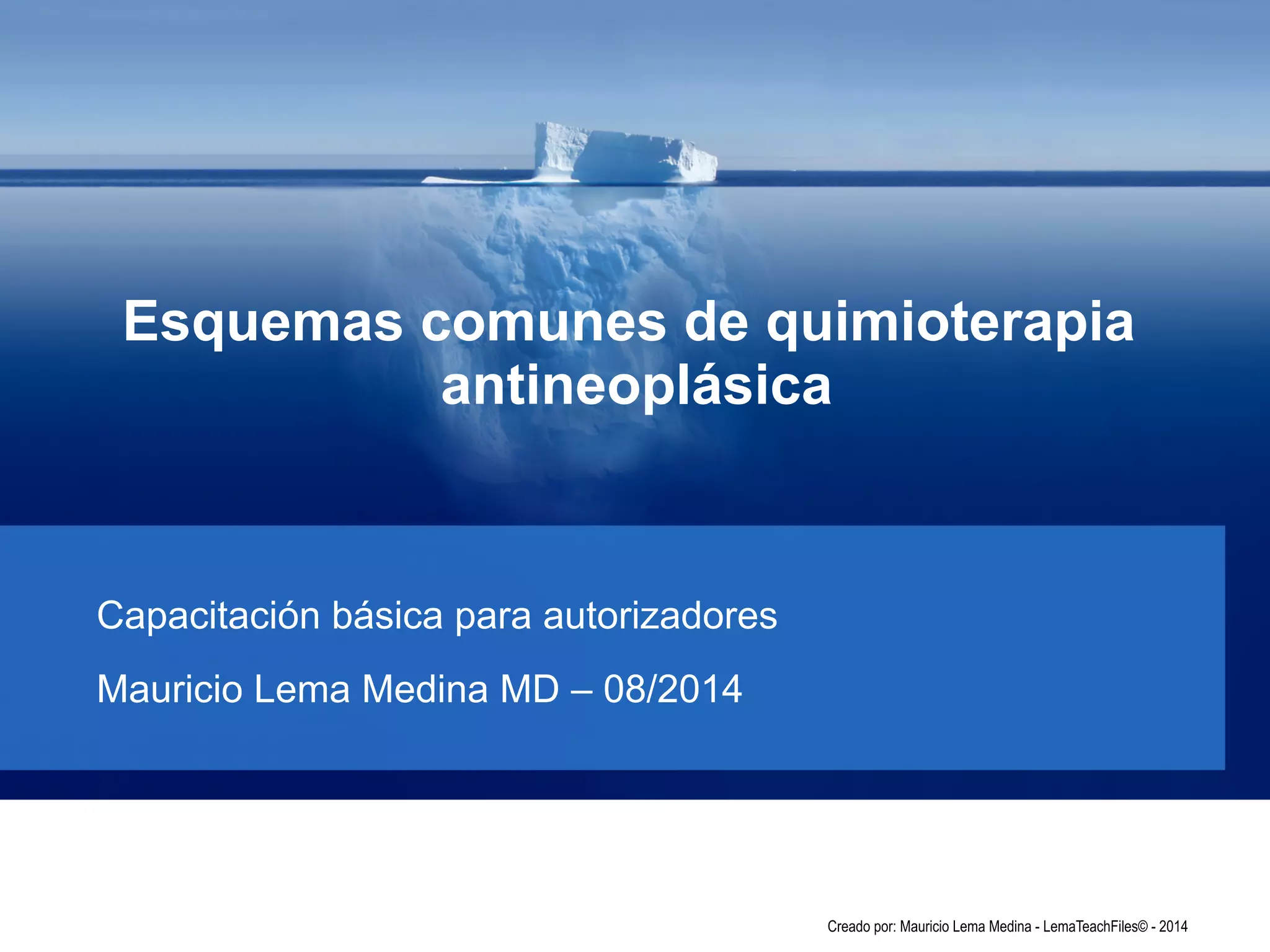 Esquemas comunes de quimioterapia antineoplásica

Capacitación básica para autorizadores

Mauricio Lema Medina MD – 08/2014

Creado por: Mauricio Lema Medina - LemaTeachFiles© - 2014